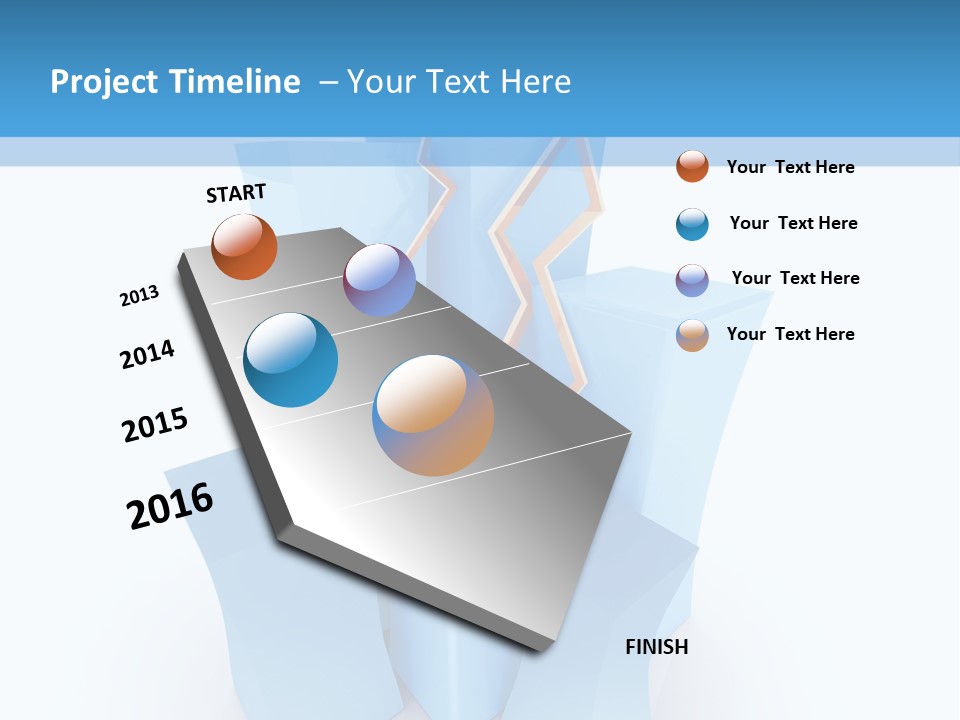 Project Timeline – Your Text Here

START

2013

2014

2015

2016

FINISH

Your Text Here

Your Text Here

Your Text Here

Your Text Here